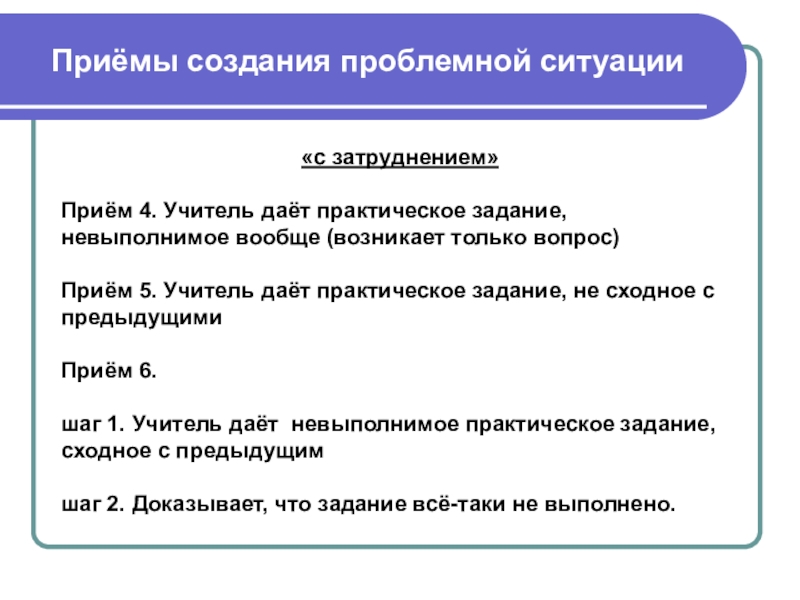 Приёмы создания проблемной ситуации

«с затруднением»

Приём 4. Учитель даёт практическое задание, невыполнимое вообще (возникает только вопрос)

Приём 5. Учитель даёт практическое задание, не сходное с предыдущими

Приём 6.

шаг 1. Учитель даёт невыполнимое практическое задание, сходное с предыдущим

шаг 2. Доказывает, что задание всё-таки не выполнено.